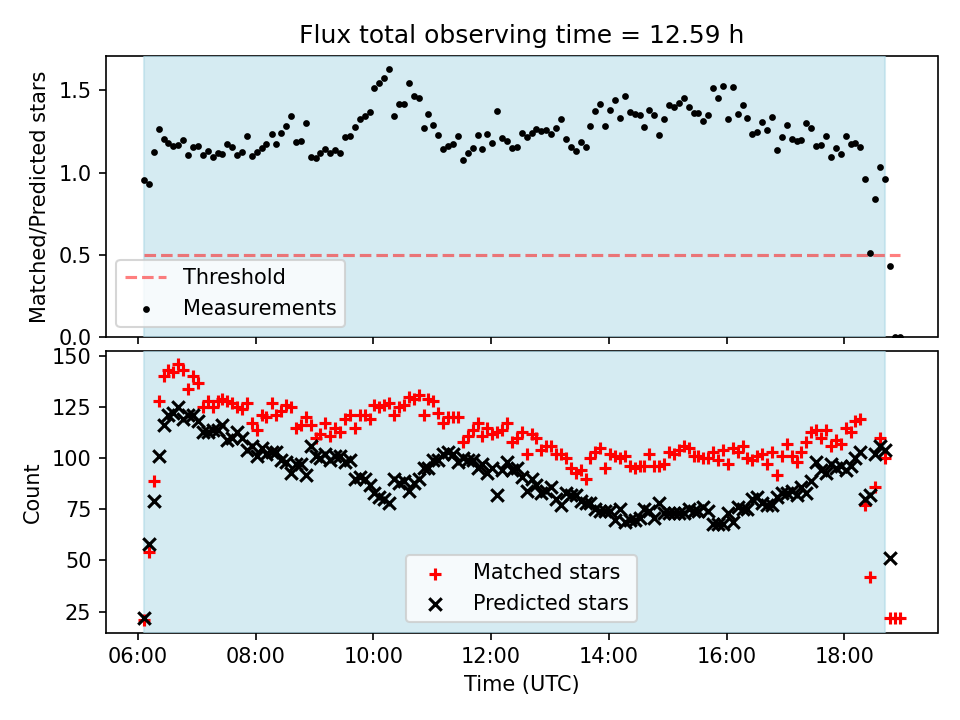 Flux total observing time = 12.59 h

Matched/Predicted stars

1.5
1.0
0.5
0.0

Threshold
Measurements

Count

150
125
100
75
50
25

Matched stars
Predicted stars

06:00
08:00
10:00
12:00
14:00
16:00
18:00

Time (UTC)